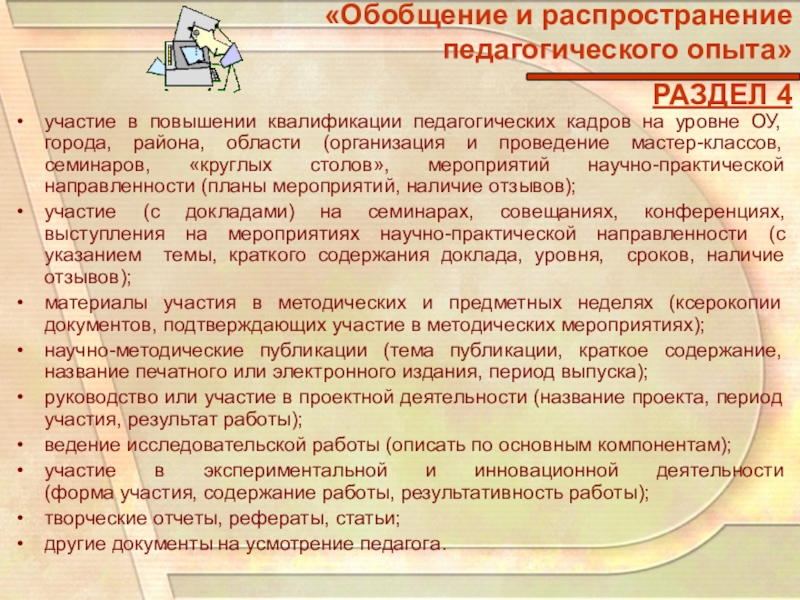 «Обобщение и распространение педагогического опыта»

РАЗДЕЛ 4

• участие в повышении квалификации педагогических кадров на уровне ОУ, города, района, области (организация и проведение мастер-классов, семинаров, «круглых столов», мероприятий научно-практической направленности (планы мероприятий, наличие отзывов);
• участие (с докладами) на семинарах, совещаниях, конференциях, выступления на мероприятиях научно-практической направленности (с указанием темы, краткого содержания доклада, уровня, сроков, наличие отзывов);
• материалы участия в методических и предметных неделях (ксерокопии документов, подтверждающих участие в методических мероприятиях);
• научно-методические публикации (тема публикации, краткое содержание, название печатного или электронного издания, период выпуска);
• руководство или участие в проектной деятельности (название проекта, период участия, результат работы);
• ведение исследовательской работы (описать по основным компонентам);
• участие в экспериментальной и инновационной деятельности (форма участия, содержание работы, результативность работы);
• творческие отчеты, рефераты, статьи;
• другие документы на усмотрение педагога.